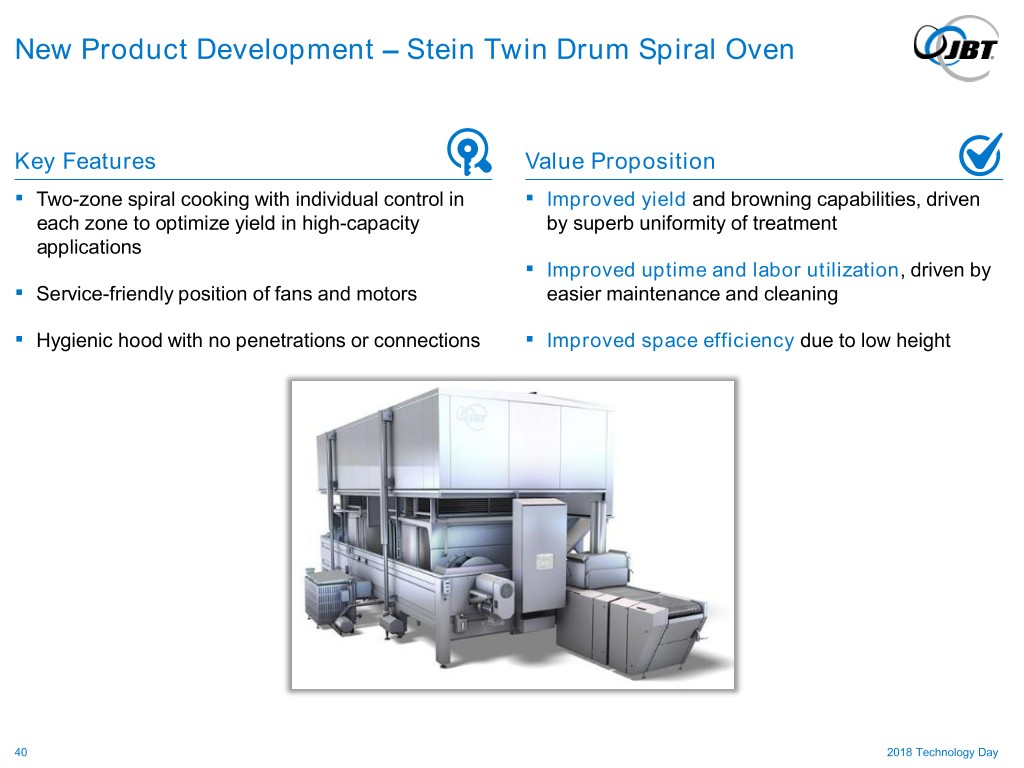 New Product Development – Stein Twin Drum Spiral Oven

JBT

Key Features

▪ Two-zone spiral cooking with individual control in each zone to optimize yield in high-capacity applications

▪ Service-friendly position of fans and motors

▪ Hygienic hood with no penetrations or connections

Value Proposition

▪ Improved yield and browning capabilities, driven by superb uniformity of treatment

▪ Improved uptime and labor utilization, driven by easier maintenance and cleaning

▪ Improved space efficiency due to low height

40

2018 Technology Day